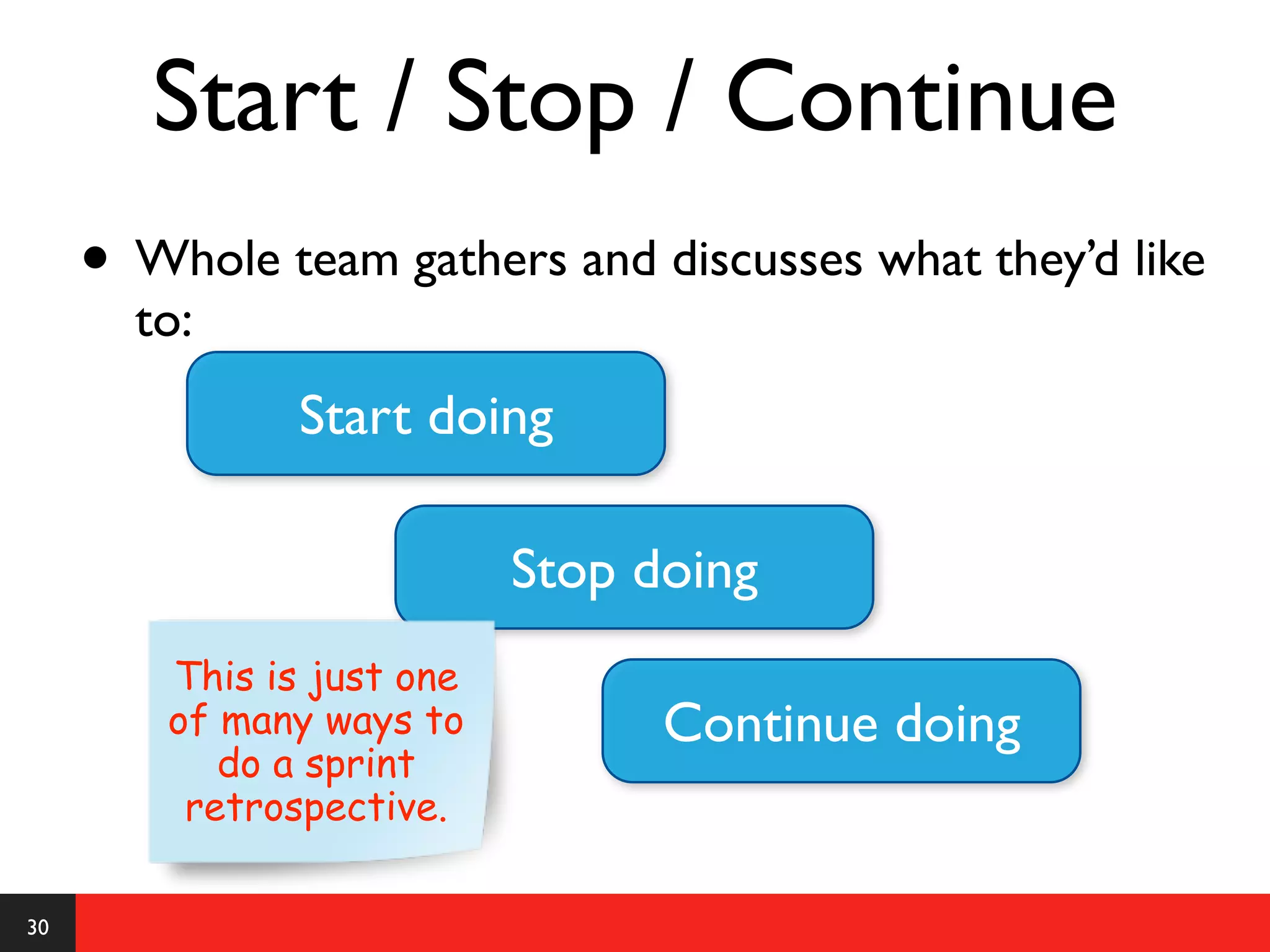 Start / Stop / Continue

• Whole team gathers and discusses what they'd like to:

Start doing

Stop doing

Continue doing

This is just one of many ways to do a sprint retrospective.

30